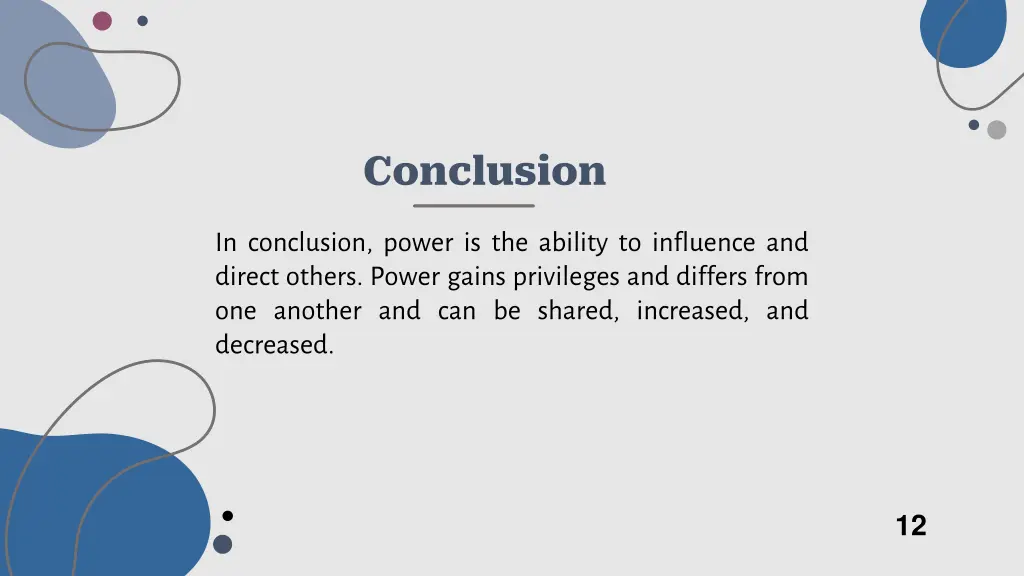 Conclusion

In conclusion, power is the ability to influence and direct others. Power gains privileges and differs from one another and can be shared, increased, and decreased.

12